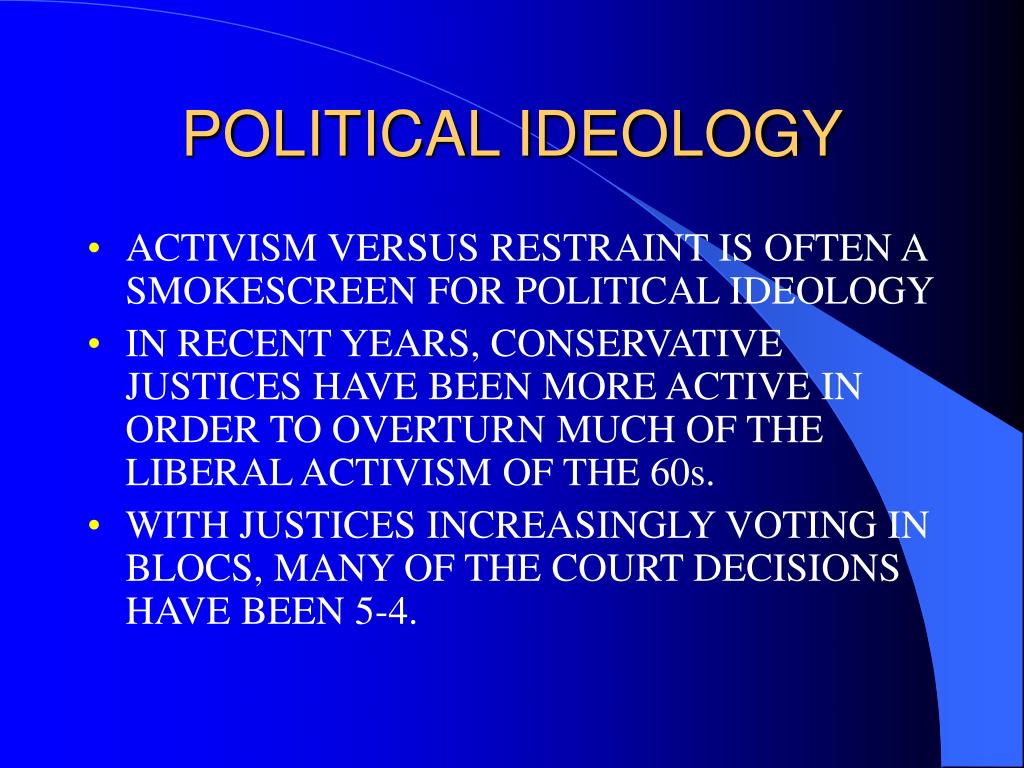 POLITICAL IDEOLOGY

• ACTIVISM VERSUS RESTRAINT IS OFTEN A SMOKESCREEN FOR POLITICAL IDEOLOGY
• IN RECENT YEARS, CONSERVATIVE JUSTICES HAVE BEEN MORE ACTIVE IN ORDER TO OVERTURN MUCH OF THE LIBERAL ACTIVISM OF THE 60s.
• WITH JUSTICES INCREASINGLY VOTING IN BLOCS, MANY OF THE COURT DECISIONS HAVE BEEN 5-4.